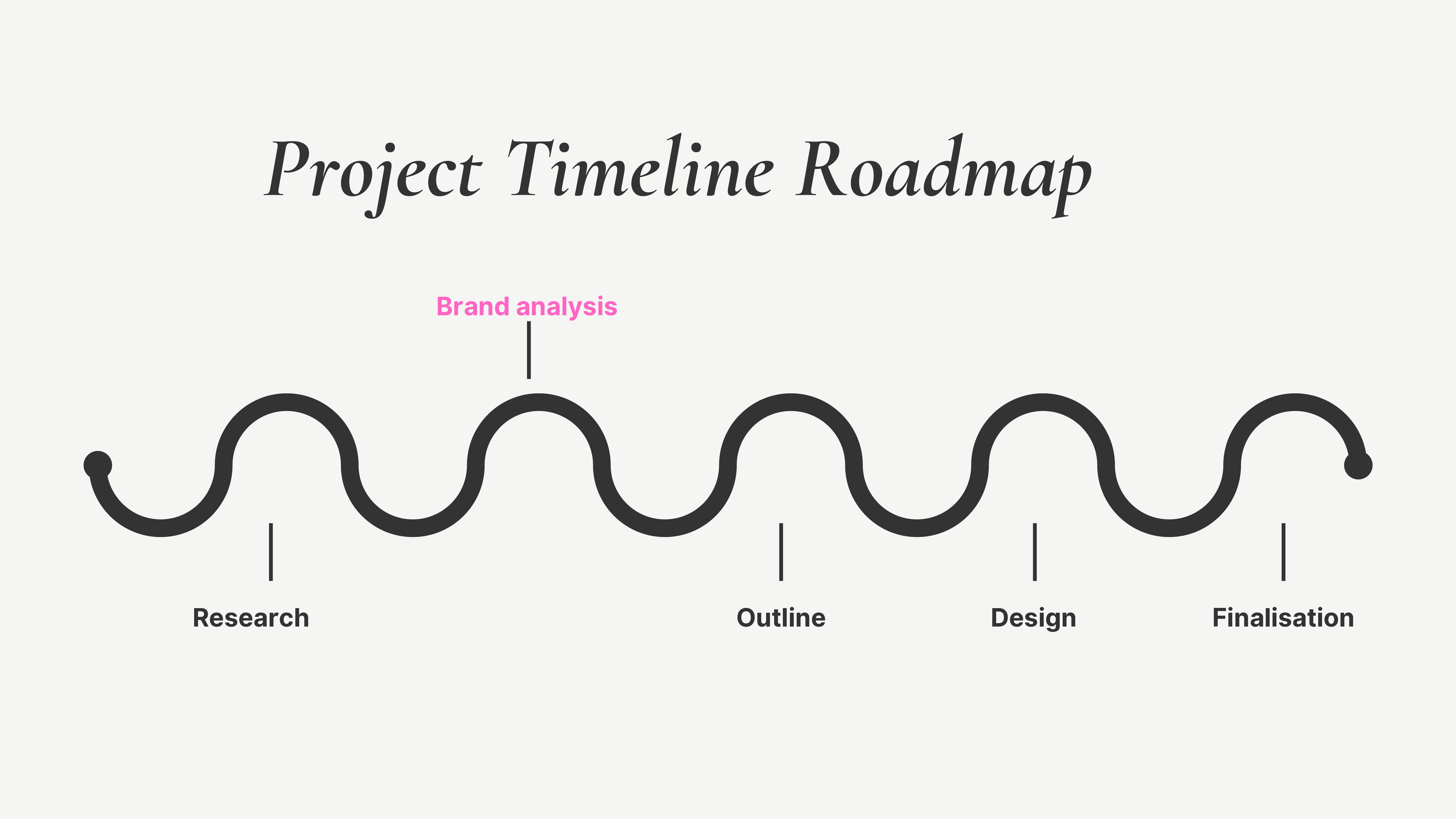 Project Timeline Roadmap

Brand analysis

Research

Outline

Design

Finalisation